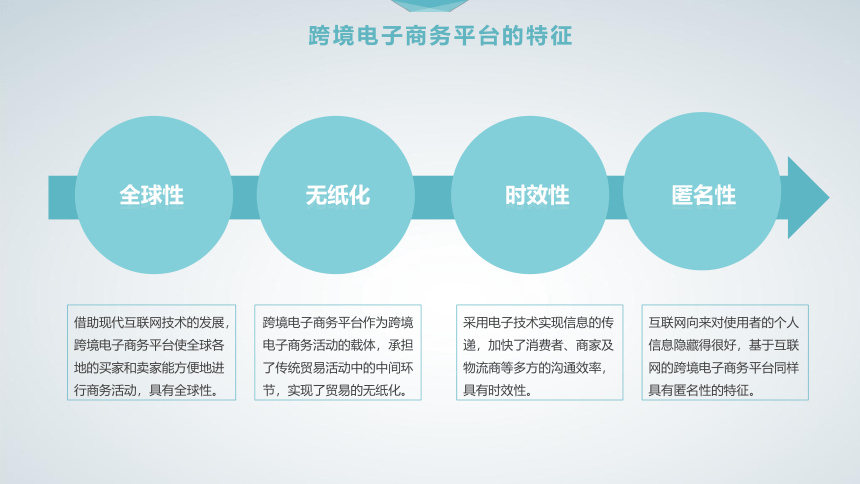 跨境电子商务平台的特征

全球性

无纸化

时效性

匿名性

借助现代互联网技术的发展，跨境电子商务平台使全球各地的买家和卖家能方便地进行商务活动，具有全球性。

跨境电子商务平台作为跨境电子商务活动的载体，承担了传统贸易活动中的中间环节，实现了贸易的无纸化。

采用电子技术实现信息的传递，加快了消费者、商家及物流商等多方的沟通效率，具有时效性。

互联网向来对使用者的个人信息隐藏得很好，基于互联网的跨境电子商务平台同样具有匿名性的特征。